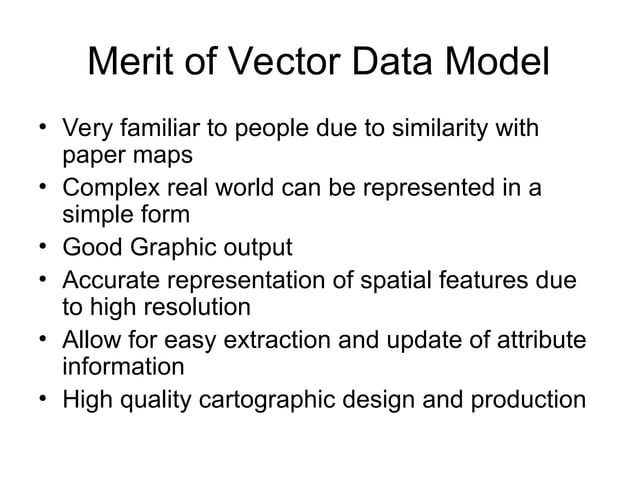 Merit of Vector Data Model

• Very familiar to people due to similarity with paper maps
• Complex real world can be represented in a simple form
• Good Graphic output
• Accurate representation of spatial features due to high resolution
• Allow for easy extraction and update of attribute information
• High quality cartographic design and production